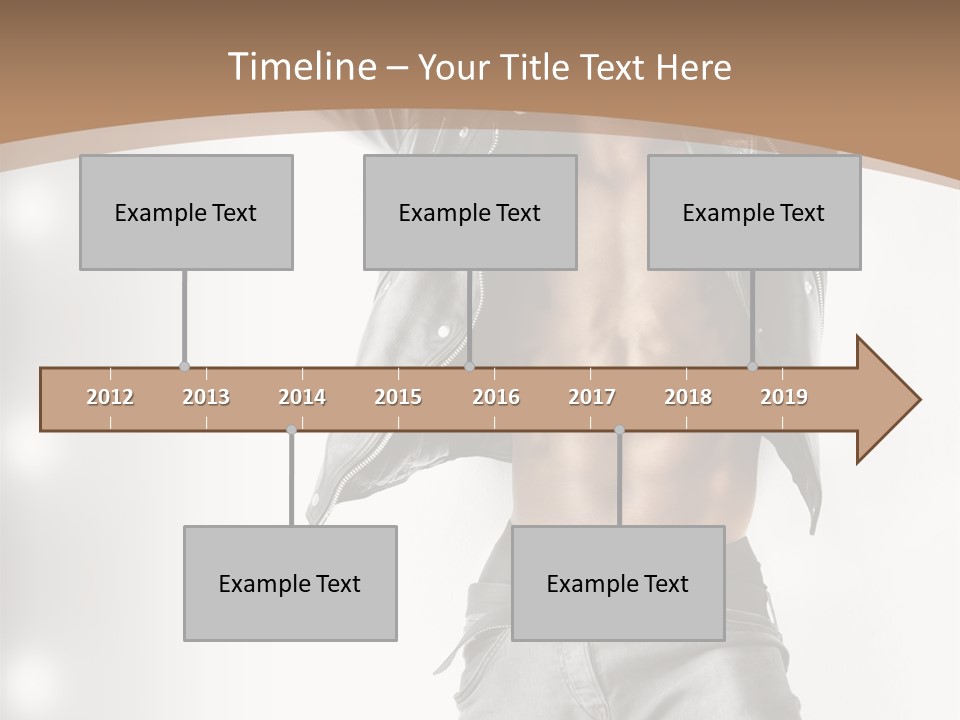 Timeline – Your Title Text Here

Example Text

Example Text

Example Text

2012 2013 2014 2015 2016 2017 2018 2019

Example Text

Example Text